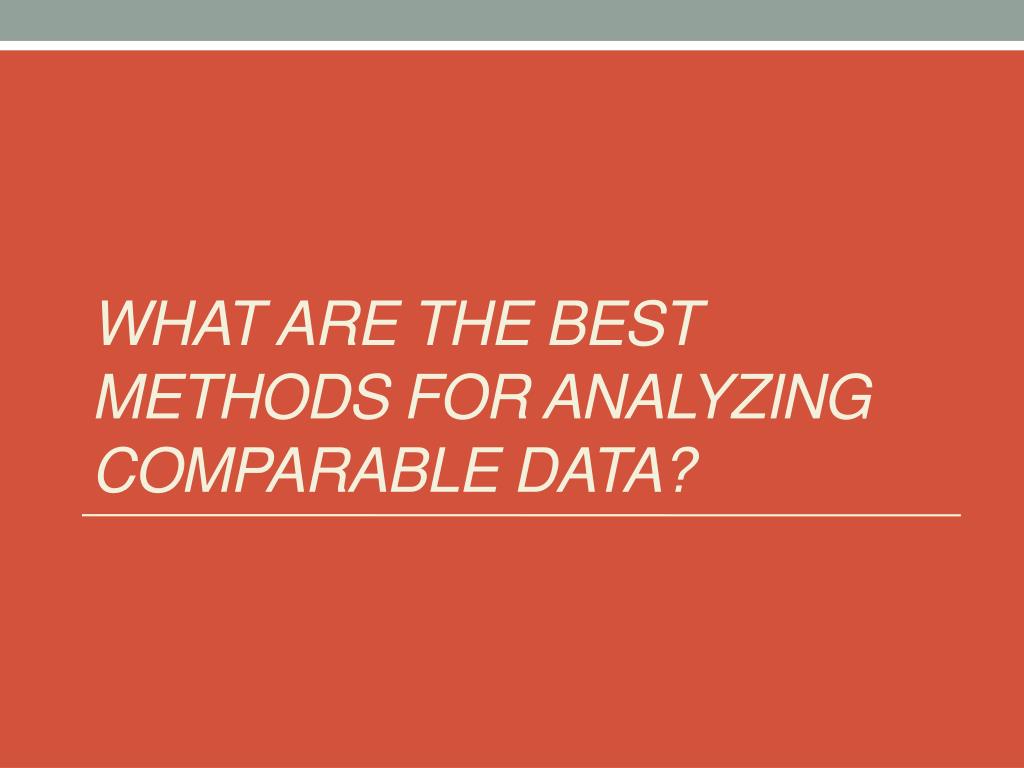 WHAT ARE THE BEST METHODS FOR ANALYZING COMPARABLE DATA?